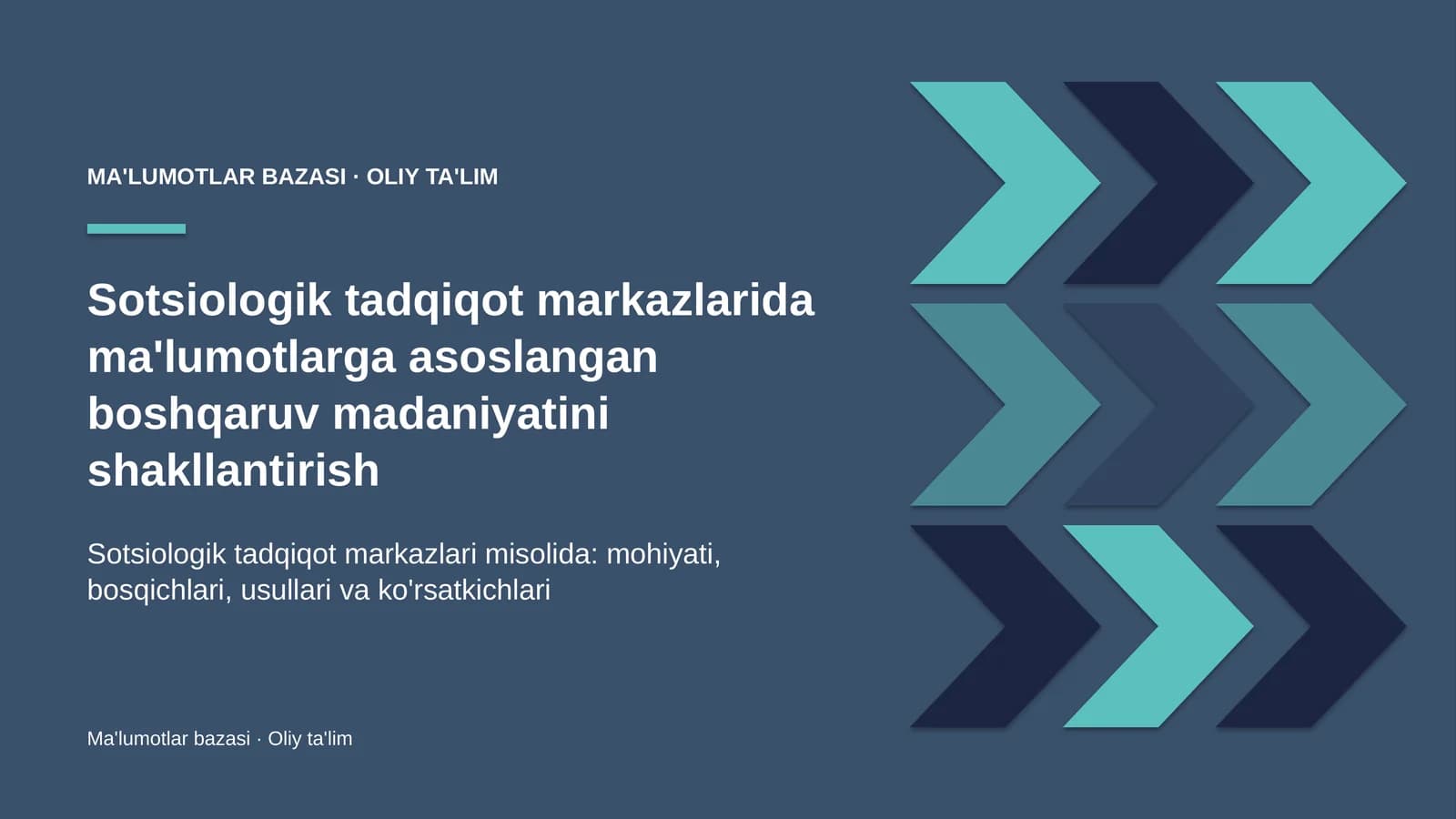 MA'LUMOTLAR BAZASI · OLIY TA'LIM

Sotsiologik tadqiqot markazlarida ma'lumotlarga asoslangan boshqaruv madaniyatini shakllantirish

Sotsiologik tadqiqot markazlari misolida: mohiyati, bosqichlari, usullari va ko'rsatkichlari

Ma'lumotlar bazasi · Oliy ta'lim